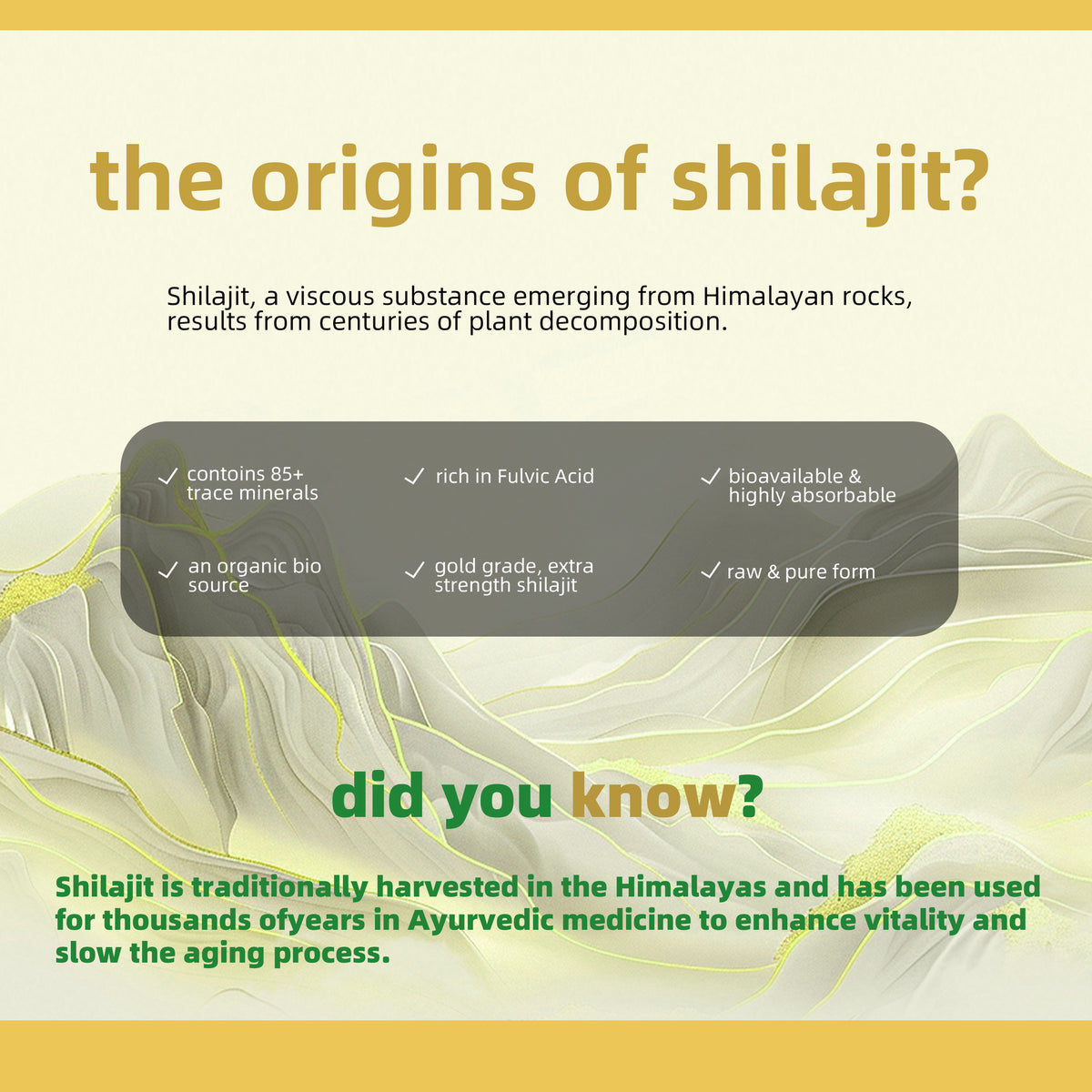 the origins of shilajit?

Shilajit, a viscous substance emerging from Himalayan rocks, results from centuries of plant decomposition.

✓ contoins 85+ trace minerals

✓ rich in Fulvic Acid

✓ bioavailable & highly absorbable

✓ an organic bio source

✓ gold grade, extra strength shilajit

✓ raw & pure form

did you know?

Shilajit is traditionally harvested in the Himalayas and has been used for thousands ofyears in Ayurvedic medicine to enhance vitality and slow the aging process.